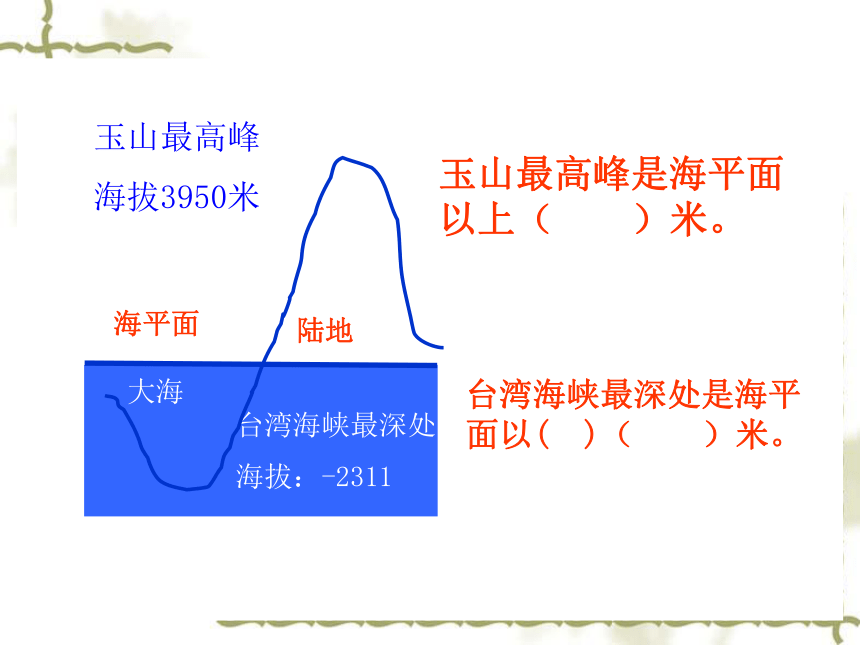 玉山最高峰

海拔3950米

玉山最高峰是海平面以上（　　）米。

海平面

陆地

大海

台湾海峡最深处

海拔：-2311

台湾海峡最深处是海平面以（ ）（　　）米。